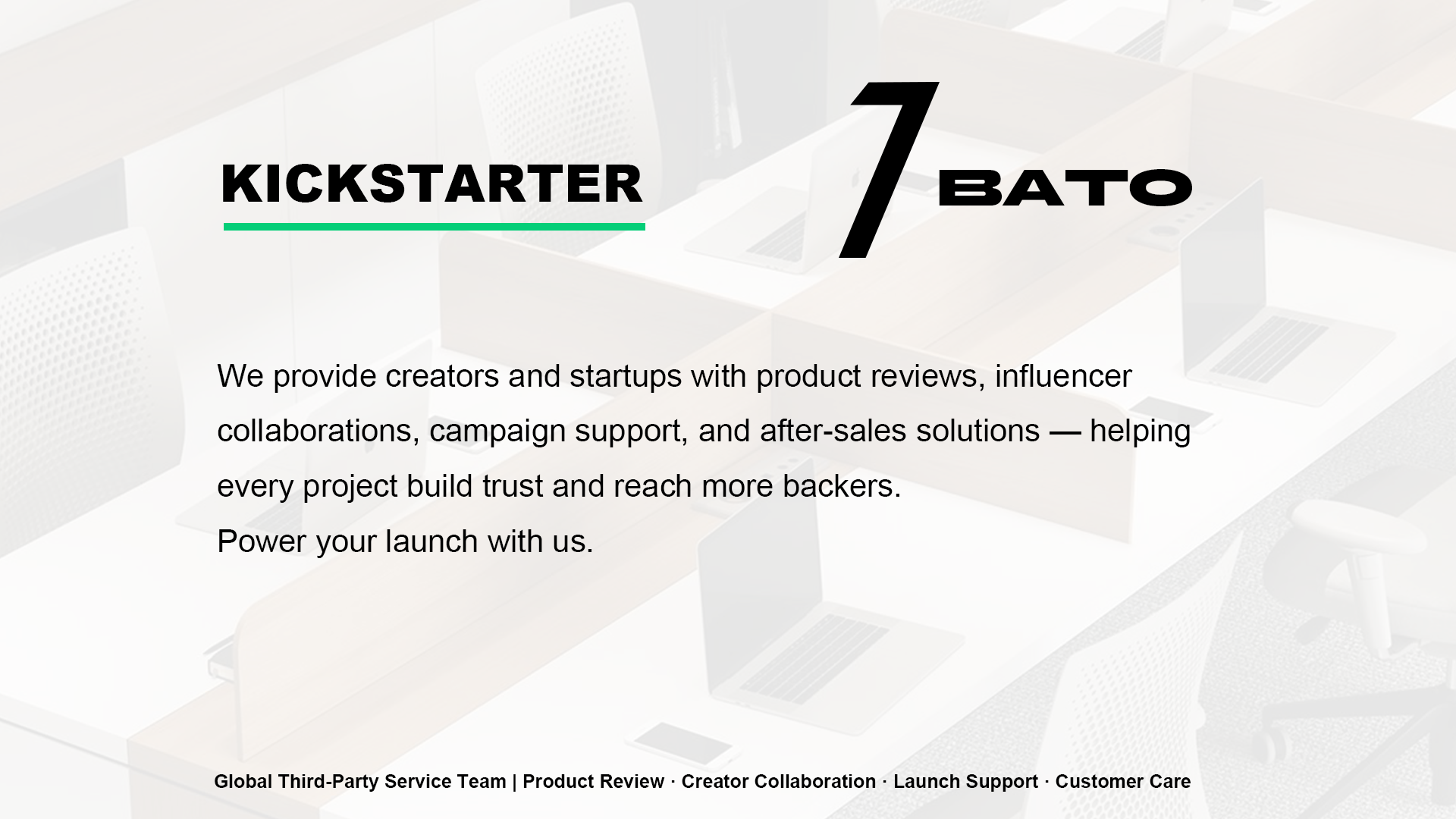 KICKSTARTER

7 BATO

We provide creators and startups with product reviews, influencer collaborations, campaign support, and after-sales solutions — helping every project build trust and reach more backers.
Power your launch with us.

Global Third-Party Service Team | Product Review · Creator Collaboration · Launch Support · Customer Care